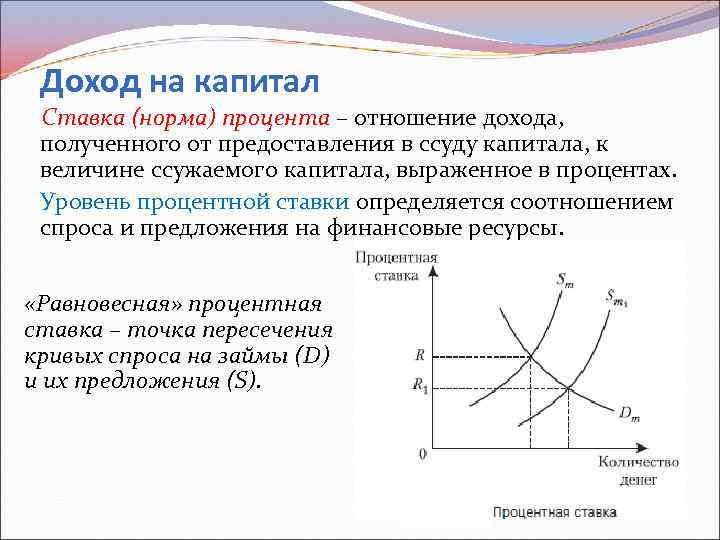 Доход на капитал

Ставка (норма) процента – отношение дохода, полученного от предоставления в ссуду капитала, к величине ссужаемого капитала, выраженное в процентах.

Уровень процентной ставки определяется соотношением спроса и предложения на финансовые ресурсы.

«Равновесная» процентная ставка – точка пересечения кривых спроса на займы (D) и их предложения (S).

Процентная ставка

$S_m$

$S_{m_1}$

$R$

$R_1$

$D_m$

0

Количество денег

Процентная ставка